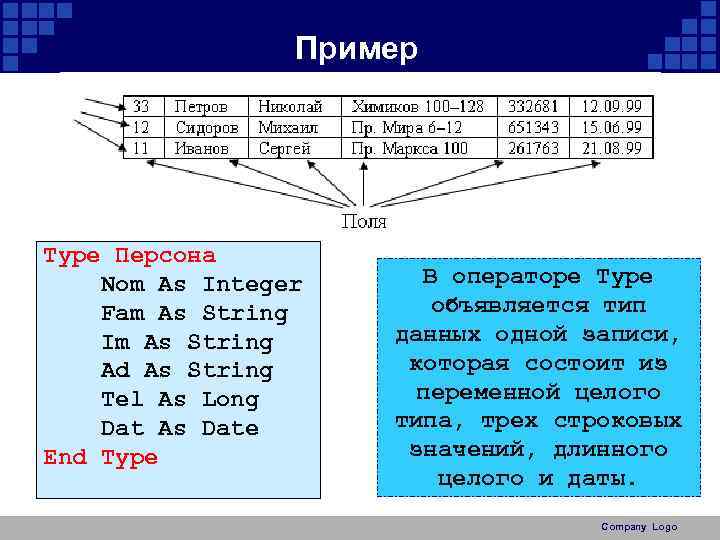 Пример

| 33 | Петров | Николай | Химиков 100–128 | 332681 | 12.09.99 |
|---|---|---|---|---|---|
| 12 | Сидоров | Михаил | Пр. Мира 6–12 | 651343 | 15.06.99 |
| 11 | Иванов | Сергей | Пр. Маркса 100 | 261763 | 21.08.99 |

Поля

Type Персона
Nom As Integer
Fam As String
Im As String
Ad As String
Tel As Long
Dat As Date
End Type

В операторе Type объявляется тип данных одной записи, которая состоит из переменной целого типа, трех строковых значений, длинного целого и даты.

Company Logo